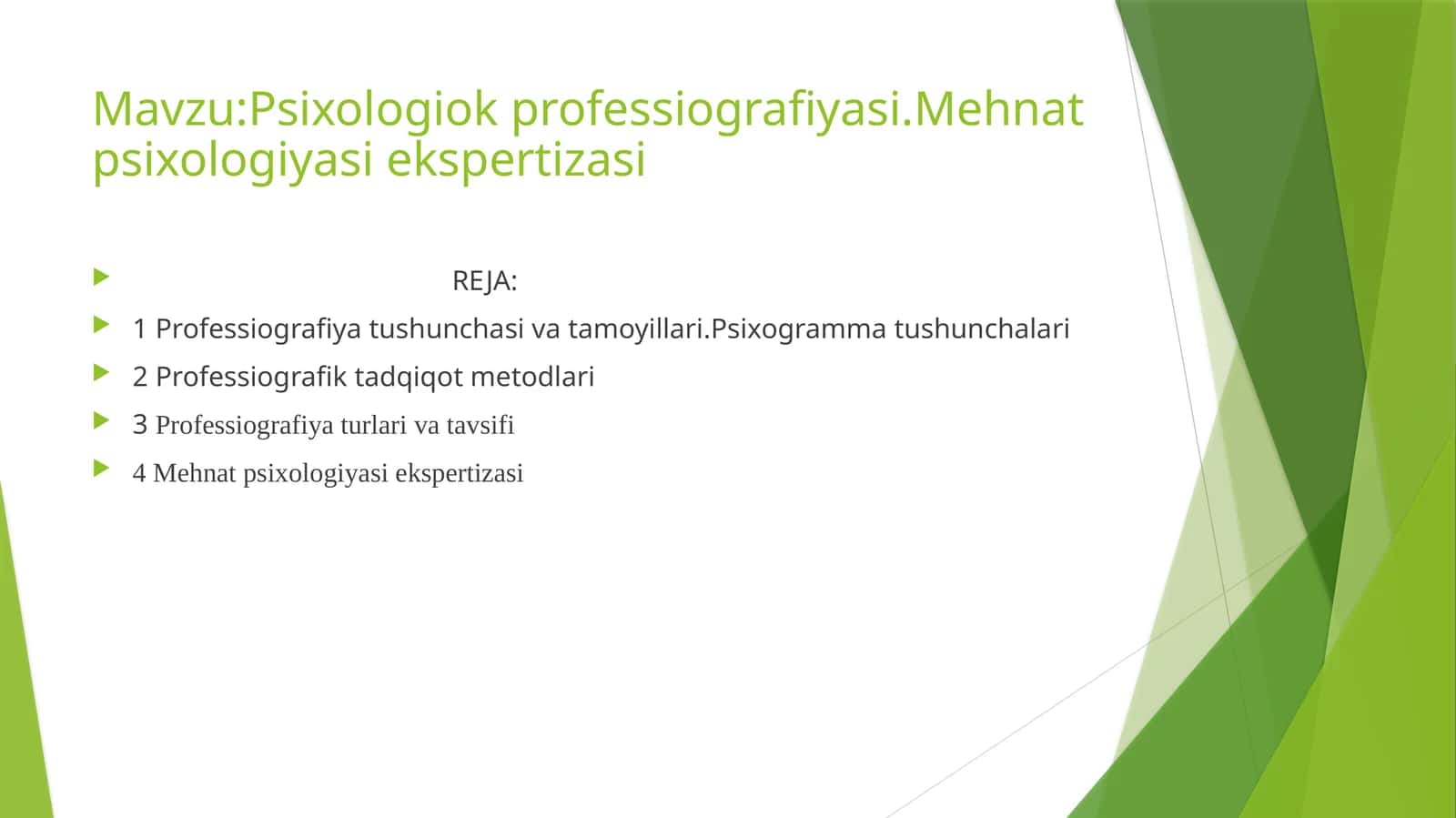 Mavzu:Psixologiok professiografiyasi.Mehnat psixologiyasi ekspertizasi

▶ REJA:

▶ 1 Professiografiya tushunchasi va tamoyillari.Psixogramma tushunchalari

▶ 2 Professiografik tadqiqot metodlari

▶ 3 Professiografiya turlari va tavsifi

▶ 4 Mehnat psixologiyasi ekspertizasi